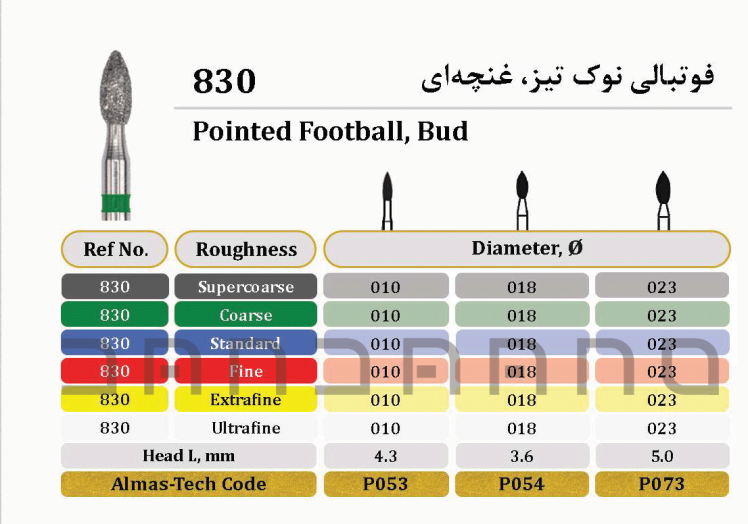 830

فوتبالی نوک تیز، غنچه‌ای

Pointed Football, Bud

| Ref No. | Roughness | Diameter, Ø | | |
|---|---|---|---|---|
| 830 | Supercoarse | 010 | 018 | 023 |
| 830 | Coarse | 010 | 018 | 023 |
| 830 | Standard | 010 | 018 | 023 |
| 830 | Fine | 010 | 018 | 023 |
| 830 | Extrafine | 010 | 018 | 023 |
| 830 | Ultrafine | 010 | 018 | 023 |
| Head L, mm | | 4.3 | 3.6 | 5.0 |
| Almas-Tech Code | | P053 | P054 | P073 |